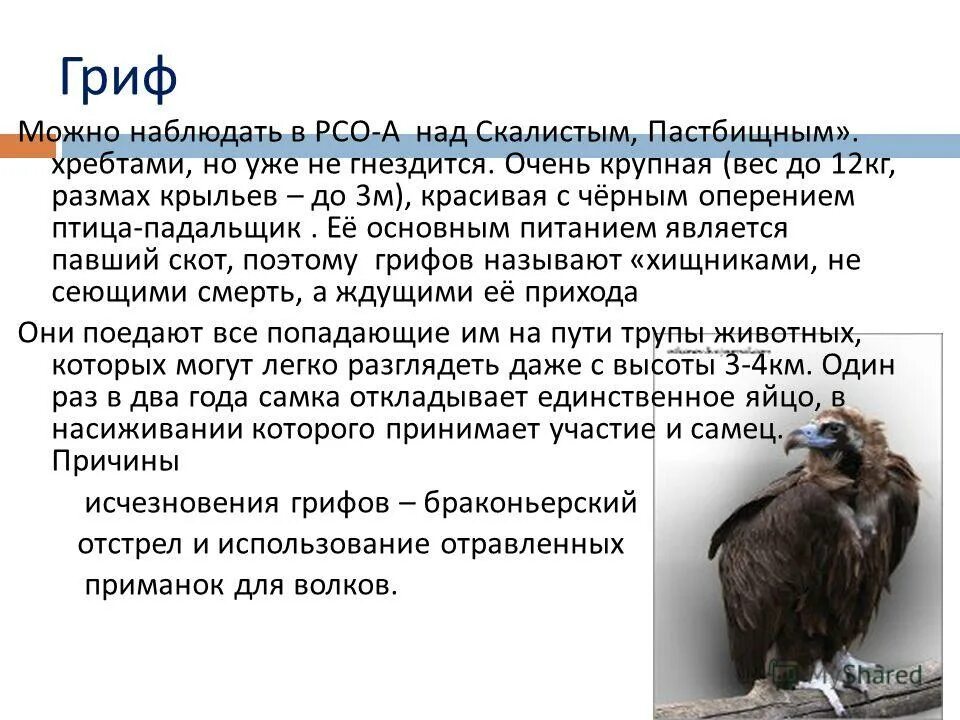 Гриф

Можно наблюдать в РСО-А над Скалистым, Пастбищным». хребтами, но уже не гнездится. Очень крупная (вес до 12кг, размах крыльев – до 3м), красивая с чёрным оперением птица-падальщик . Её основным питанием является павший скот, поэтому грифов называют «хищниками, не сеющими смерть, а ждущими её прихода

Они поедают все попадающие им на пути трупы животных, которых могут легко разглядеть даже с высоты 3-4км. Один раз в два года самка откладывает единственное яйцо, в насиживании которого принимает участие и самец. Причины

исчезновения грифов – браконьерский

отстрел и использование отравленных

приманок для волков.

Shared